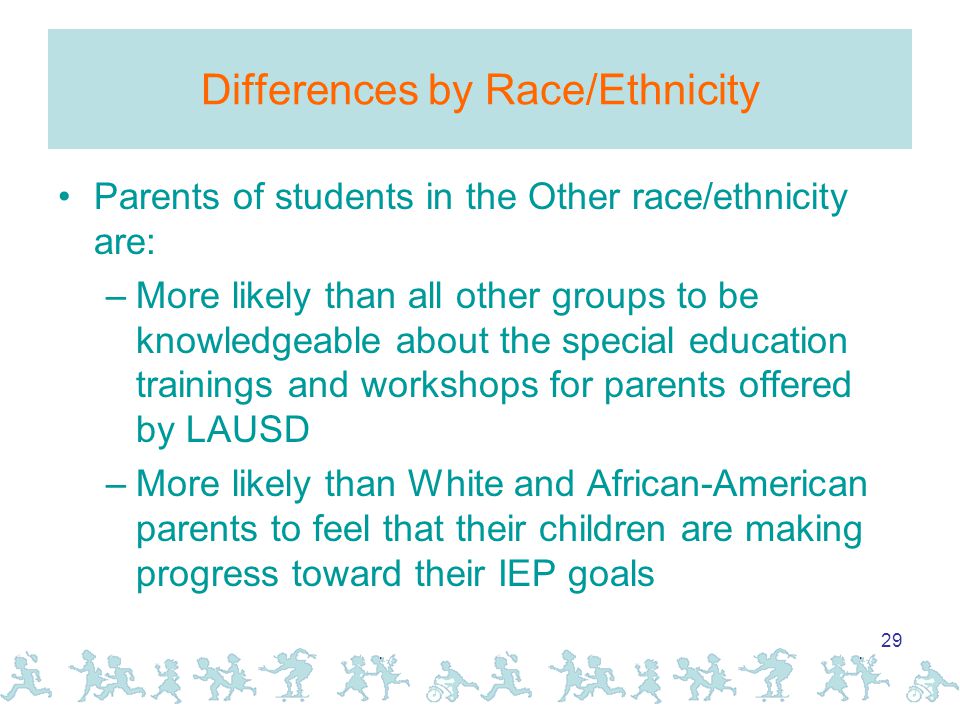 Differences by Race/Ethnicity

• Parents of students in the Other race/ethnicity are:

– More likely than all other groups to be knowledgeable about the special education trainings and workshops for parents offered by LAUSD

– More likely than White and African-American parents to feel that their children are making progress toward their IEP goals

29